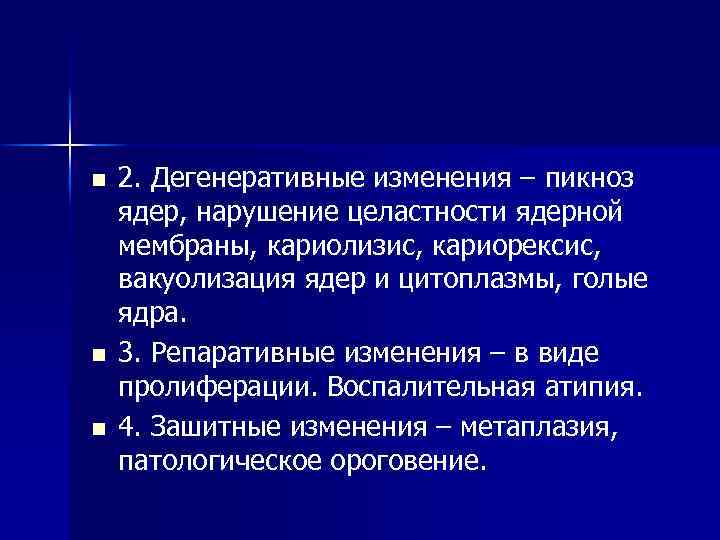 ■ 2. Дегенеративные изменения – пикноз ядер, нарушение целастности ядерной мембраны, кариолизис, кариорексис, вакуолизация ядер и цитоплазмы, голые ядра.

■ 3. Репаративные изменения – в виде пролиферации. Воспалительная атипия.

■ 4. Зашитные изменения – метаплазия, патологическое ороговение.